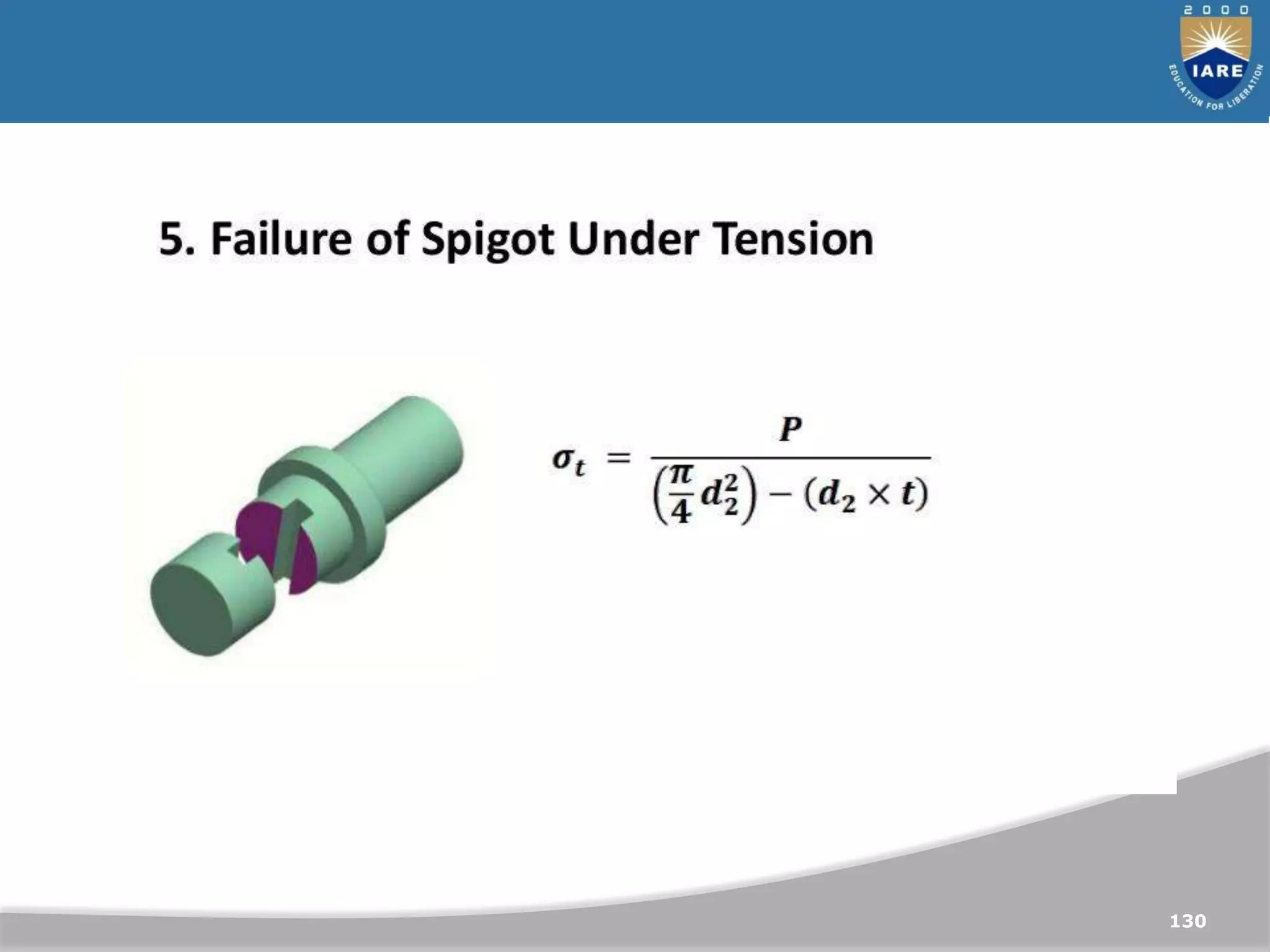 2000
IARE
EDUCATION FOR LIBERATION

5. Failure of Spigot Under Tension

$\sigma_t = \frac{P}{\left(\frac{\pi}{4}d_2^2\right) - (d_2 \times t)}$

130